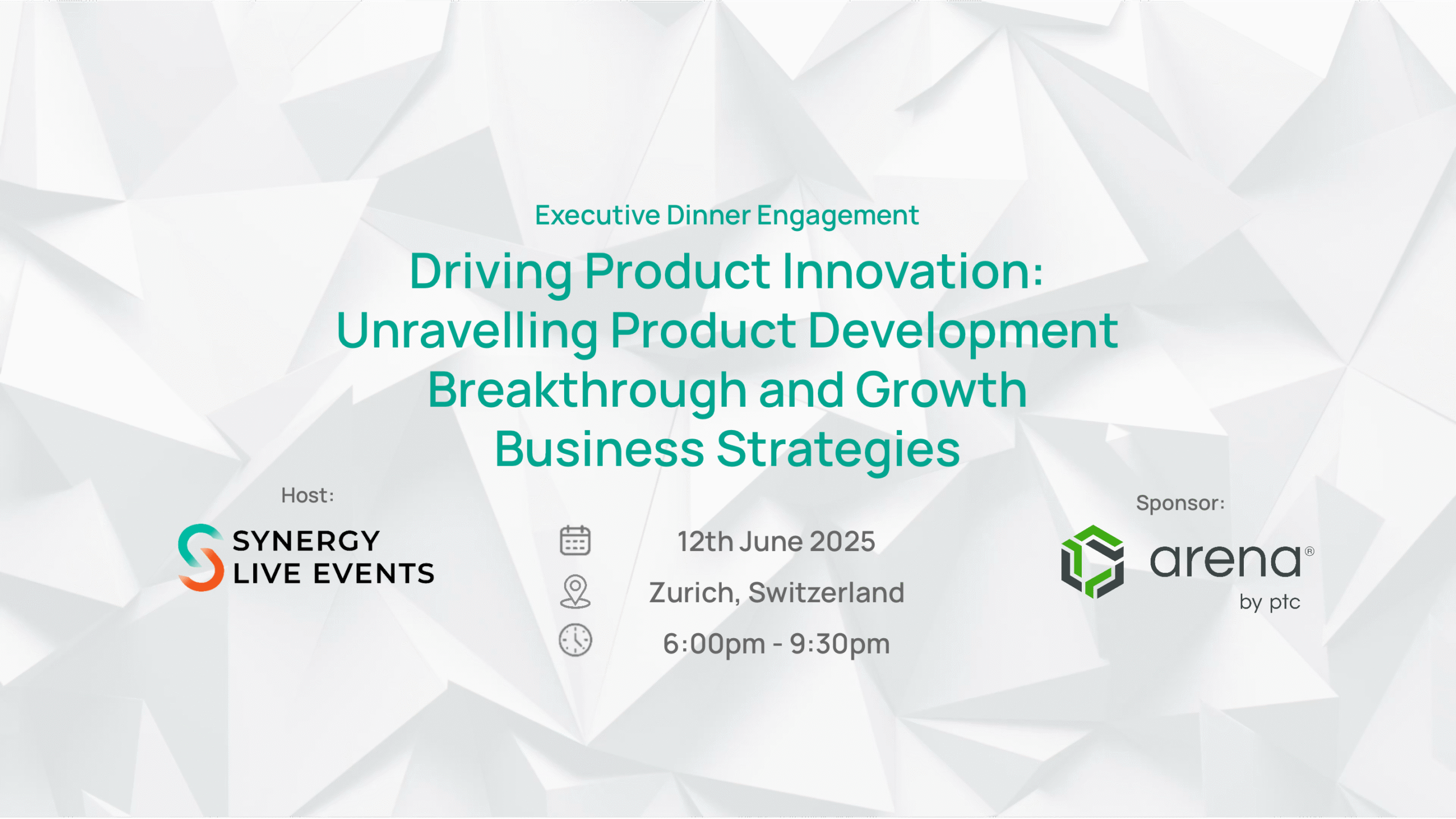 Executive Dinner Engagement

Driving Product Innovation: Unravelling Product Development Breakthrough and Growth Business Strategies

Host:

SYNERGY LIVE EVENTS

12th June 2025

Zurich, Switzerland

6:00pm - 9:30pm

Sponsor:

arena®
by ptc